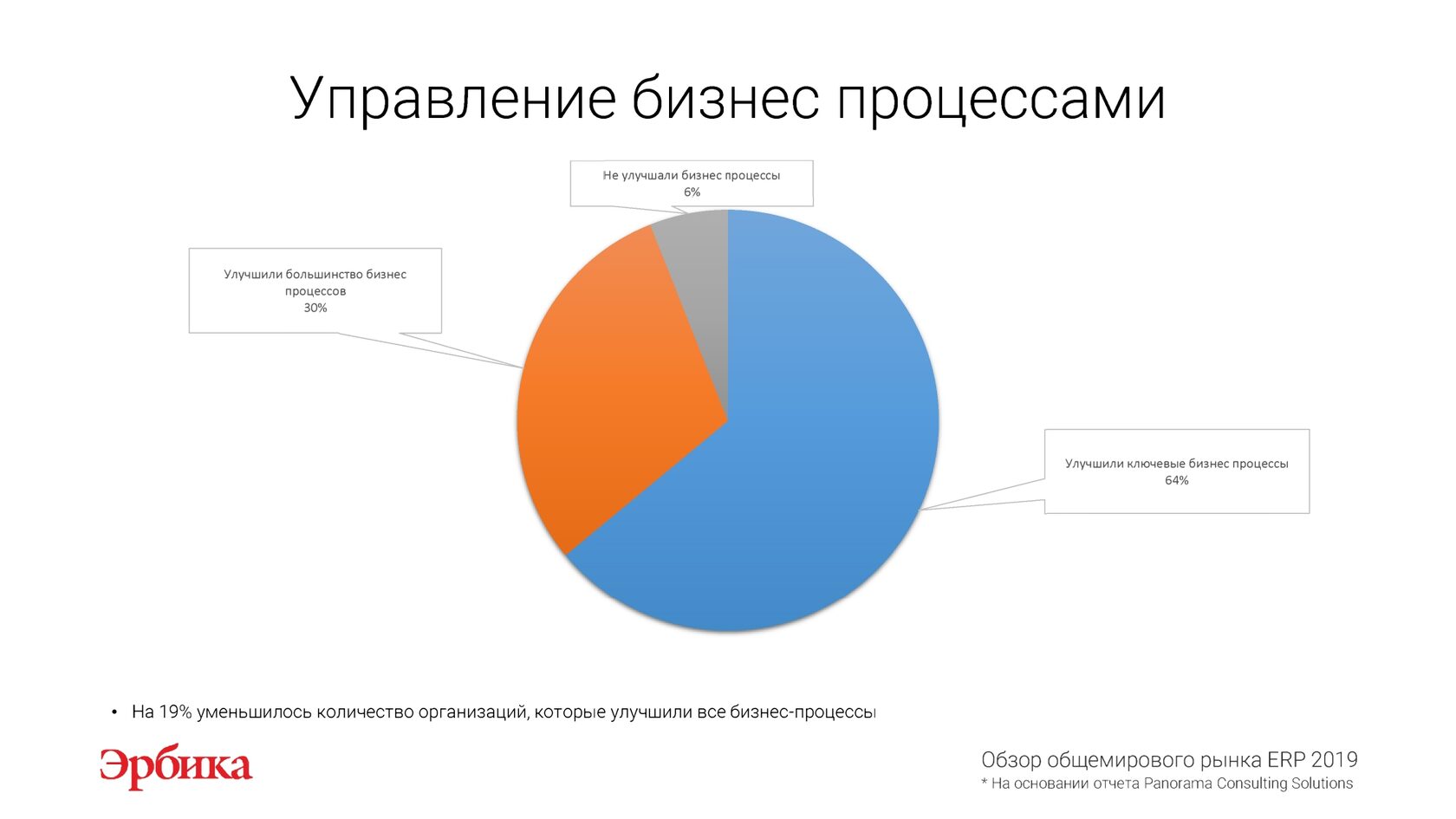 Управление бизнес процессами

Не улучшали бизнес процессы
6%

Улучшили большинство бизнес процессов
30%

Улучшили ключевые бизнес процессы
64%

• На 19% уменьшилось количество организаций, которые улучшили все бизнес-процессы

Эрбика

Обзор общемирового рынка ERP 2019
* На основании отчета Panorama Consulting Solutions